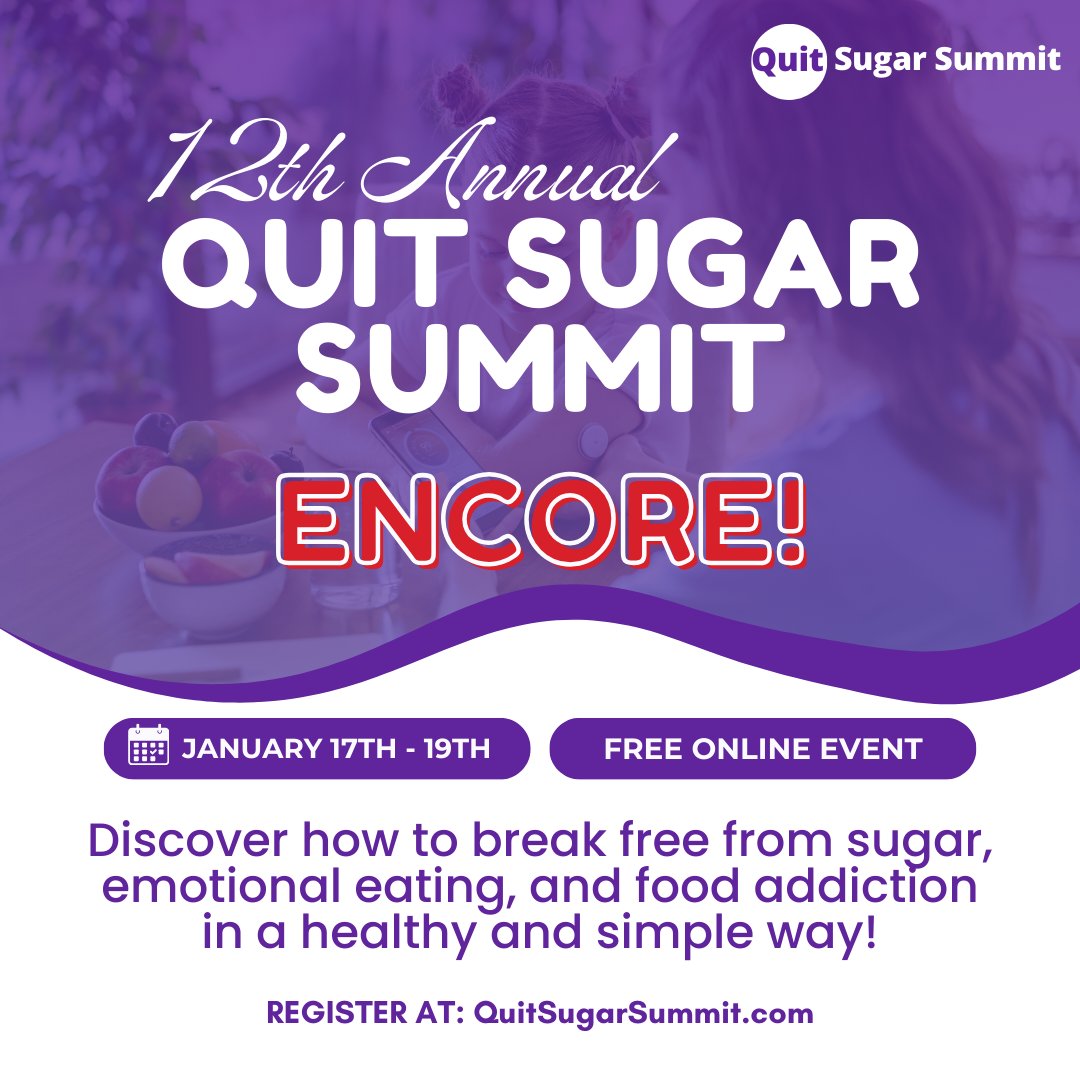 Quit Sugar Summit

12th Annual
QUIT SUGAR SUMMIT

ENCORE!

JANUARY 17TH - 19TH

FREE ONLINE EVENT

Discover how to break free from sugar, emotional eating, and food addiction in a healthy and simple way!

REGISTER AT: QuitSugarSummit.com